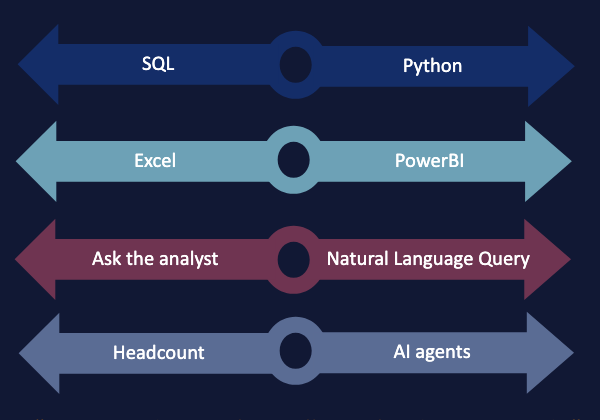 SQL
Python

Excel
PowerBI

Ask the analyst
Natural Language Query

Headcount
AI agents